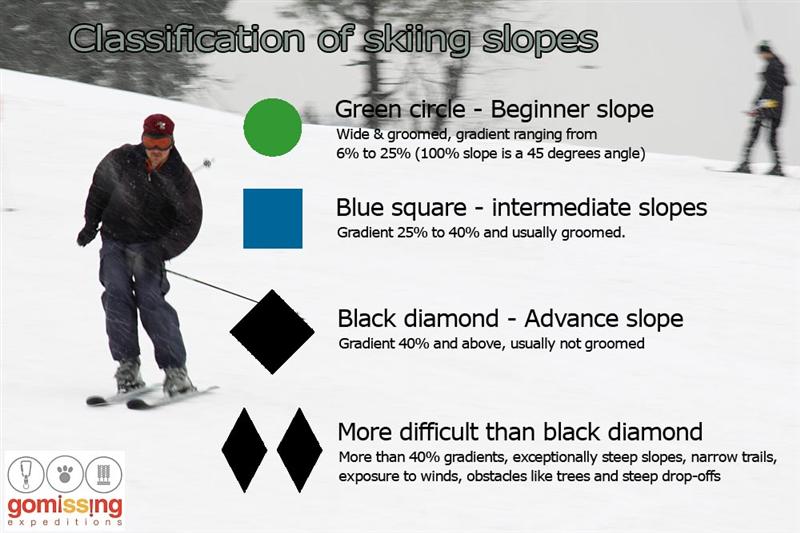 Classification of skiing slopes

Green circle - Beginner slope
Wide & groomed, gradient ranging from 6% to 25% (100% slope is a 45 degrees angle)

Blue square - intermediate slopes
Gradient 25% to 40% and usually groomed.

Black diamond - Advance slope
Gradient 40% and above, usually not groomed

More difficult than black diamond
More than 40% gradients, exceptionally steep slopes, narrow trails, exposure to winds, obstacles like trees and steep drop-offs

gomissing
expeditions